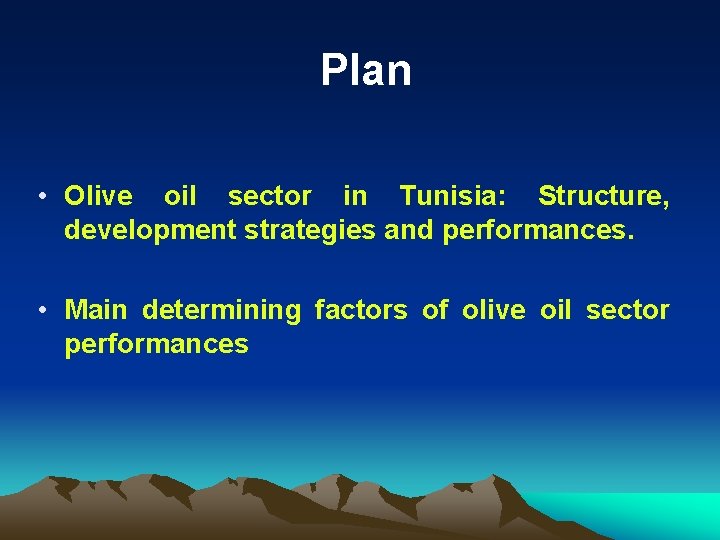 Plan

• Olive oil sector in Tunisia: Structure, development strategies and performances.

• Main determining factors of olive oil sector performances